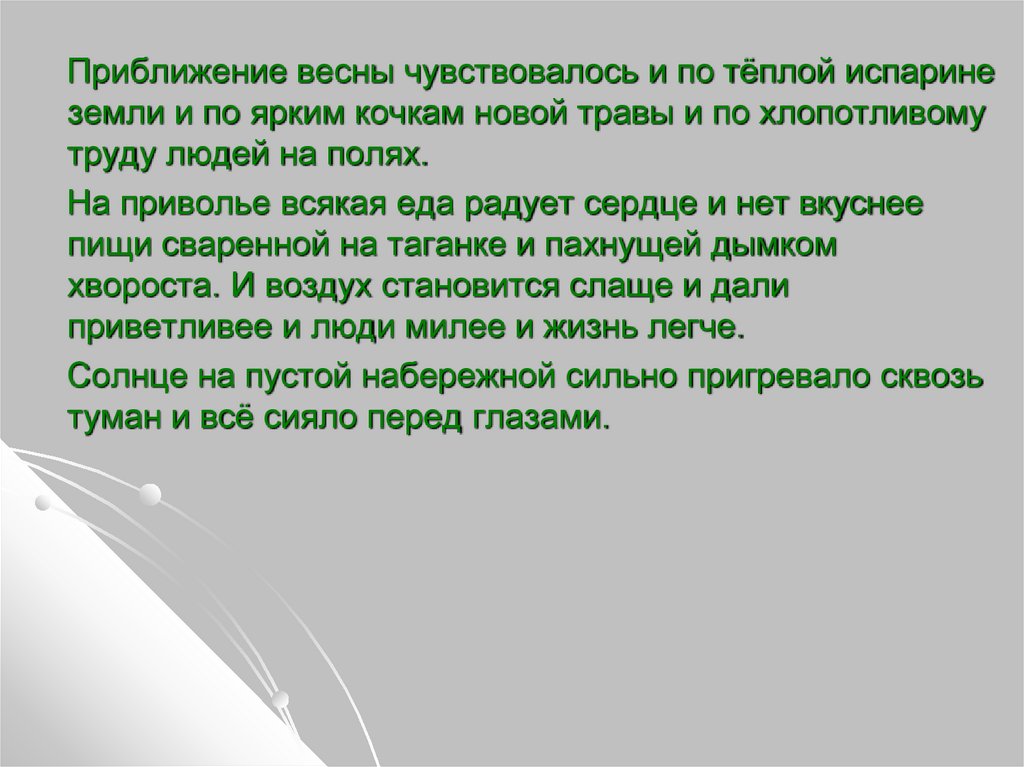 Приближение весны чувствовалось и по тёплой испарине земли и по ярким кочкам новой травы и по хлопотливому труду людей на полях.

На приволье всякая еда радует сердце и нет вкуснее пищи сваренной на таганке и пахнущей дымком хвороста. И воздух становится слаще и дали приветливее и люди милее и жизнь легче.

Солнце на пустой набережной сильно пригревало сквозь туман и всё сияло перед глазами.